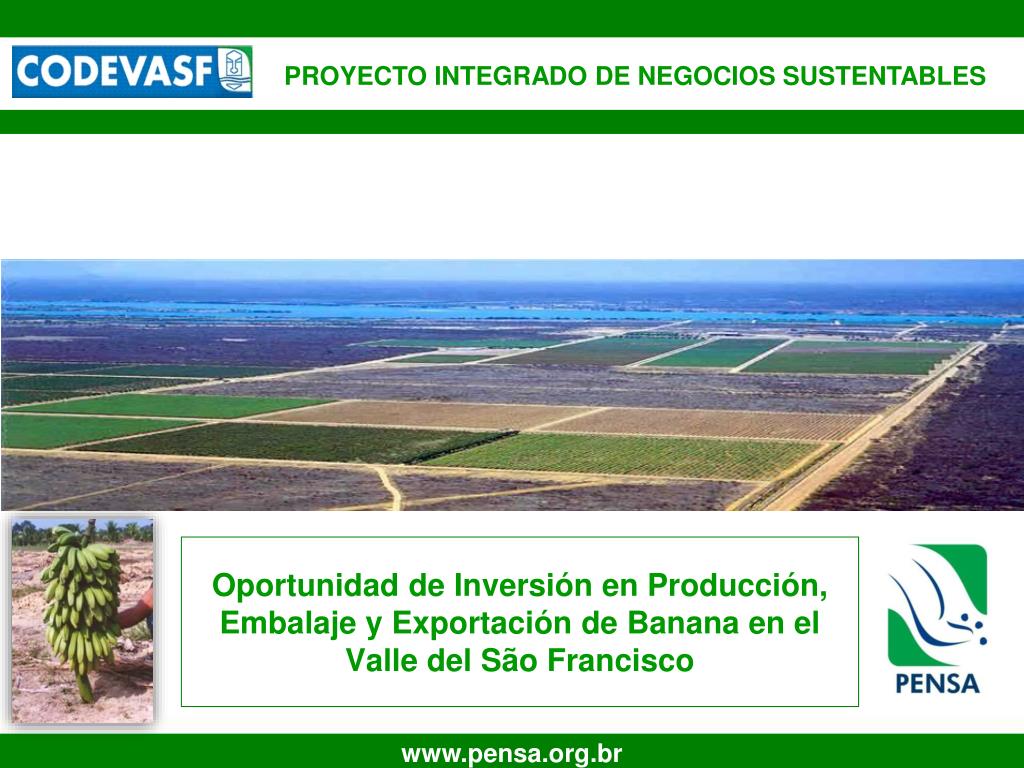 CODEVASF

PROYECTO INTEGRADO DE NEGOCIOS SUSTENTABLES

Oportunidad de Inversión en Producción, Embalaje y Exportación de Banana en el Valle del São Francisco

PENSA

www.pensa.org.br